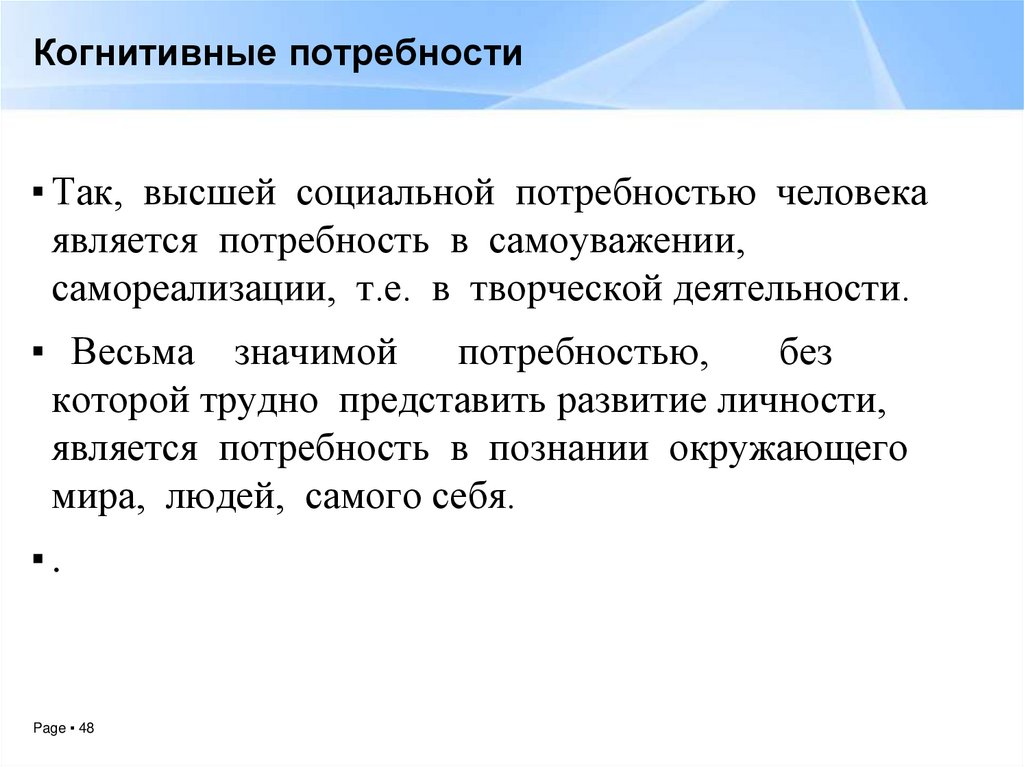 Когнитивные потребности

▪ Так, высшей социальной потребностью человека является потребность в самоуважении, самореализации, т.е. в творческой деятельности.

▪ Весьма значимой потребностью, без которой трудно представить развитие личности, является потребность в познании окружающего мира, людей, самого себя.

▪ .

Page ▪ 48